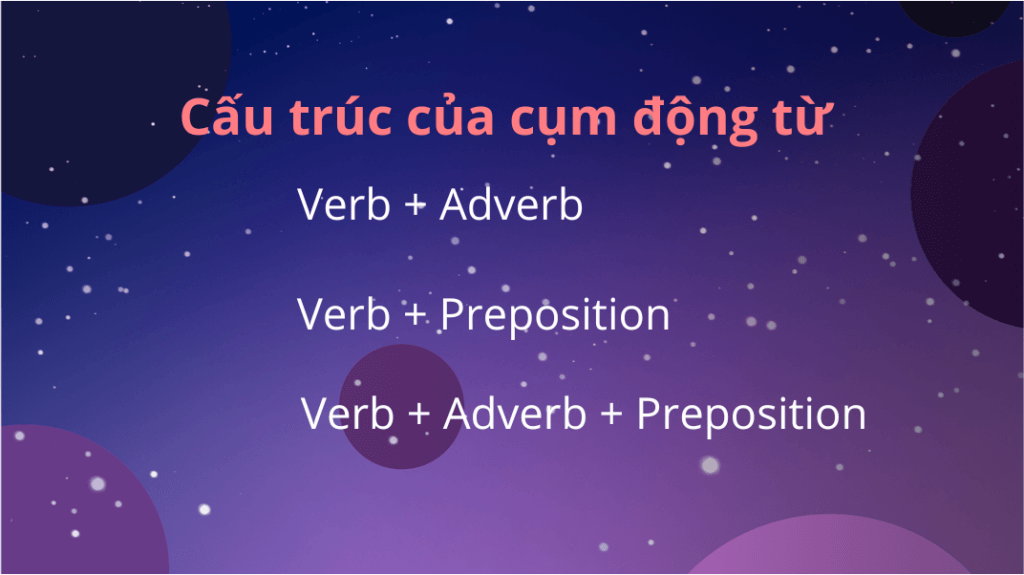 Cấu trúc của cụm động từ

Verb + Adverb

Verb + Preposition

Verb + Adverb + Preposition